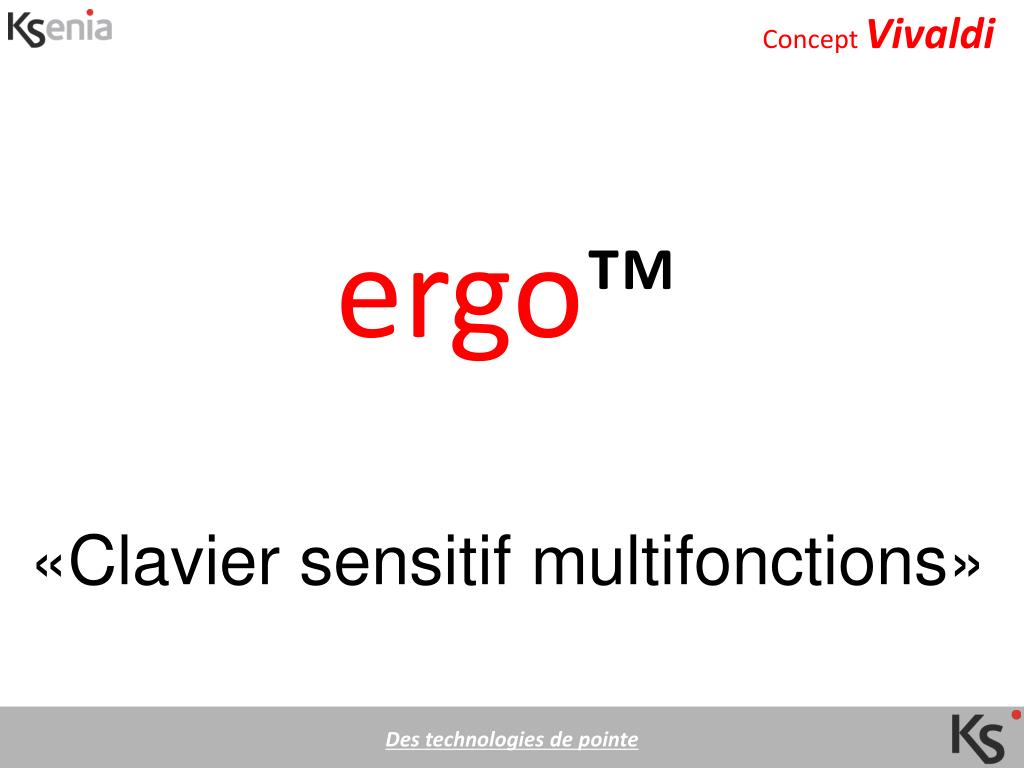 Ksenia

Concept Vivaldi

ergo™

«Clavier sensitif multifonctions»

Des technologies de pointe

KS